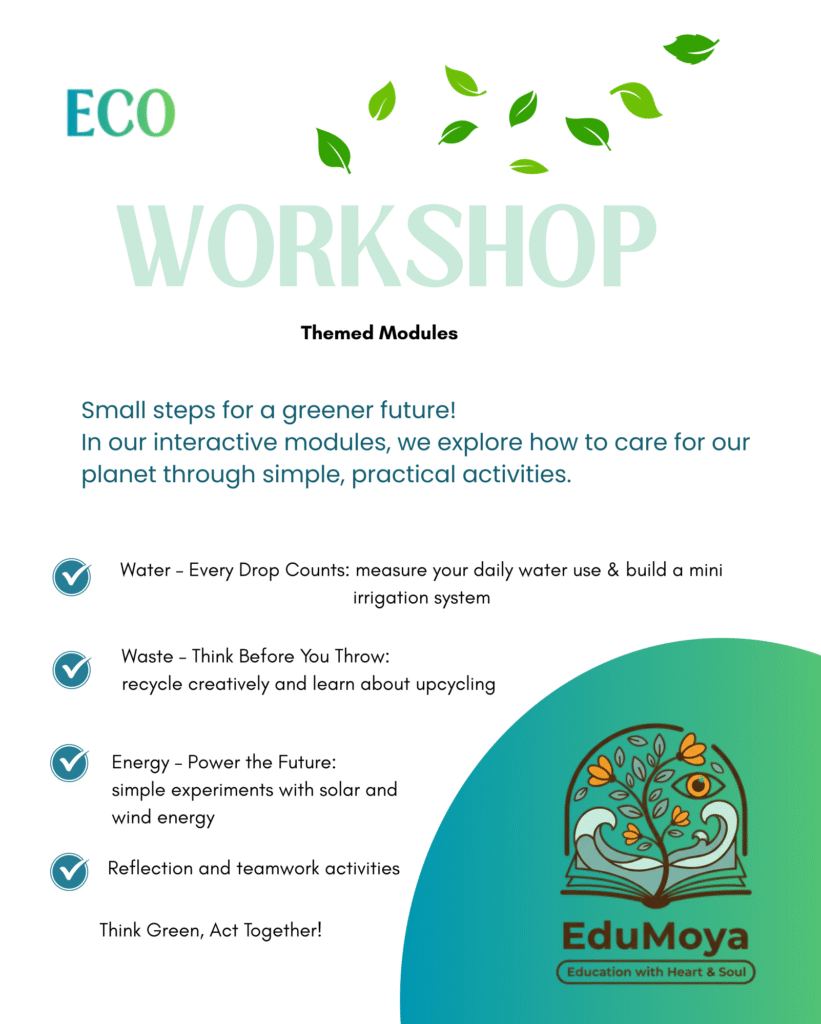 ECO

WORKSHOP

Themed Modules

Small steps for a greener future!
In our interactive modules, we explore how to care for our planet through simple, practical activities.

Water – Every Drop Counts: measure your daily water use & build a mini irrigation system

Waste – Think Before You Throw: recycle creatively and learn about upcycling

Energy – Power the Future: simple experiments with solar and wind energy

Reflection and teamwork activities

Think Green, Act Together!

EduMoya

Education with Heart & Soul